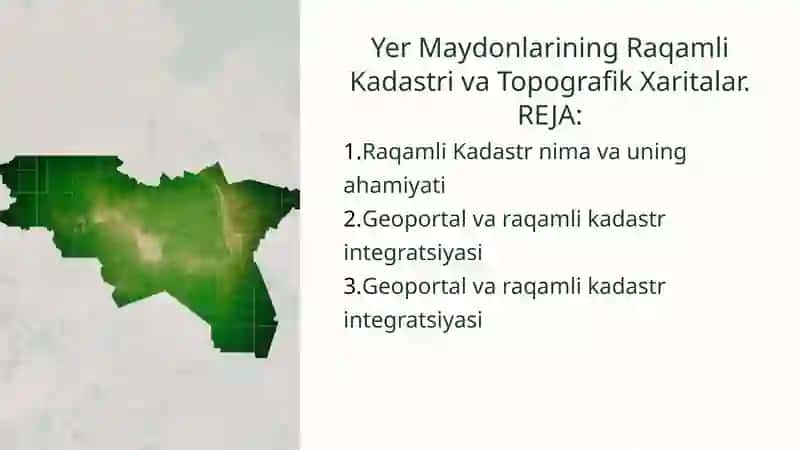 Yer Maydonlarining Raqamli Kadastri va Topografik Xaritalar.
REJA:

1.Raqamli Kadastr nima va uning ahamiyati
2.Geoportal va raqamli kadastr integratsiyasi
3.Geoportal va raqamli kadastr integratsiyasi